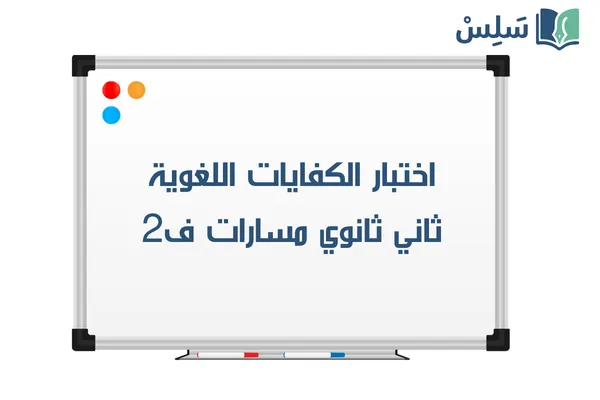 سَلِسْ

اختبار الكفايات اللغوية
ثاني ثانوي مسارات ف2